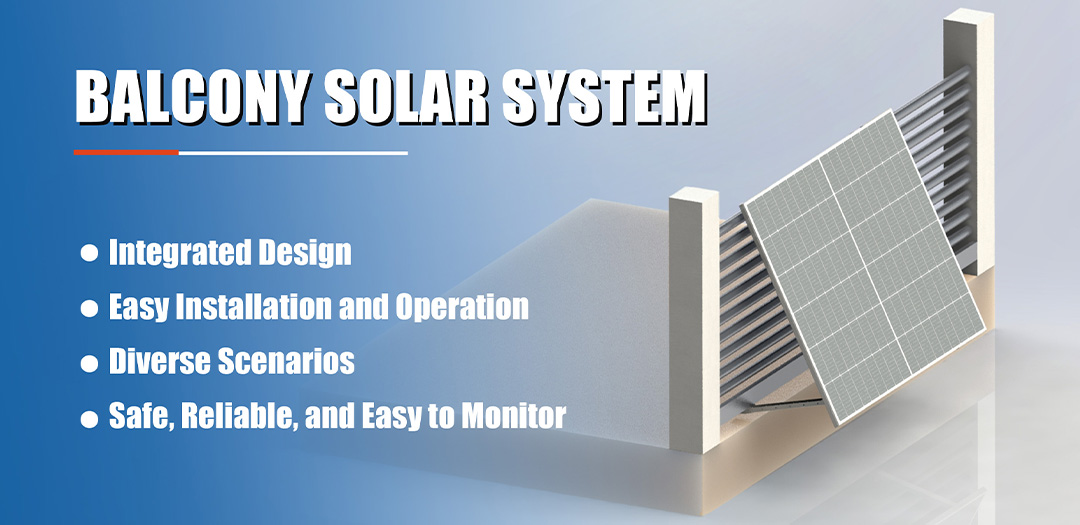 BALCONY SOLAR SYSTEM

● Integrated Design
● Easy Installation and Operation
● Diverse Scenarios
● Safe, Reliable, and Easy to Monitor